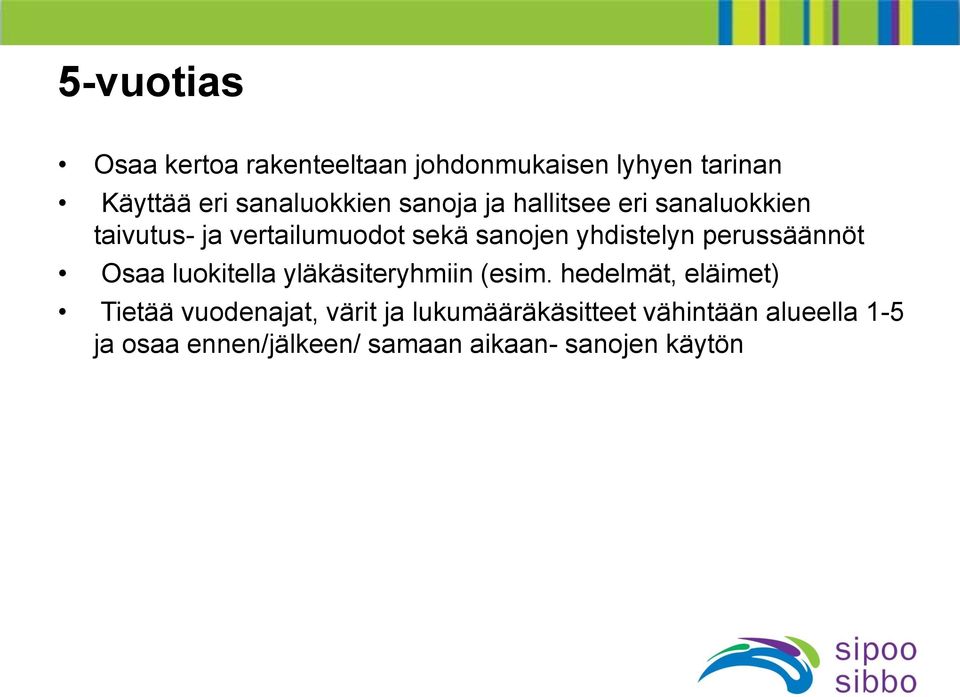 5-vuotias

• Osaa kertoa rakenteeltaan johdonmukaisen lyhyen tarinan

• Käyttää eri sanaluokkien sanoja ja hallitsee eri sanaluokkien taivutus- ja vertailumuodot sekä sanojen yhdistelyn perussäännöt

• Osaa luokitella yläkäsiteryhmiin (esim. hedelmät, eläimet)

• Tietää vuodenajat, värit ja lukumääräkäsitteet vähintään alueella 1-5 ja osaa ennen/jälkeen/ samaan aikaan- sanojen käytön

sipoo
sibbo